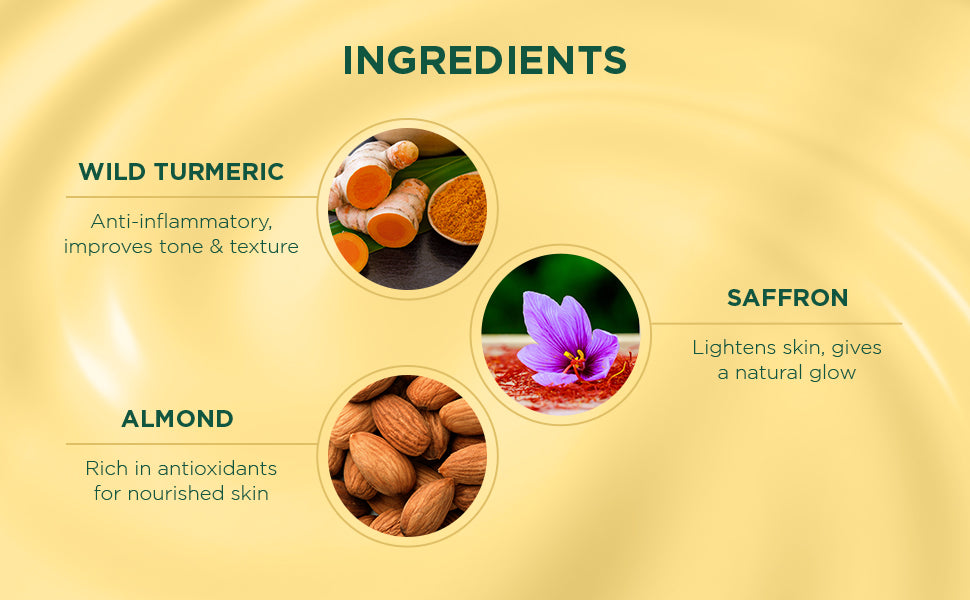 INGREDIENTS

WILD TURMERIC

Anti-inflammatory, improves tone & texture

SAFFRON

Lightens skin, gives a natural glow

ALMOND

Rich in antioxidants for nourished skin